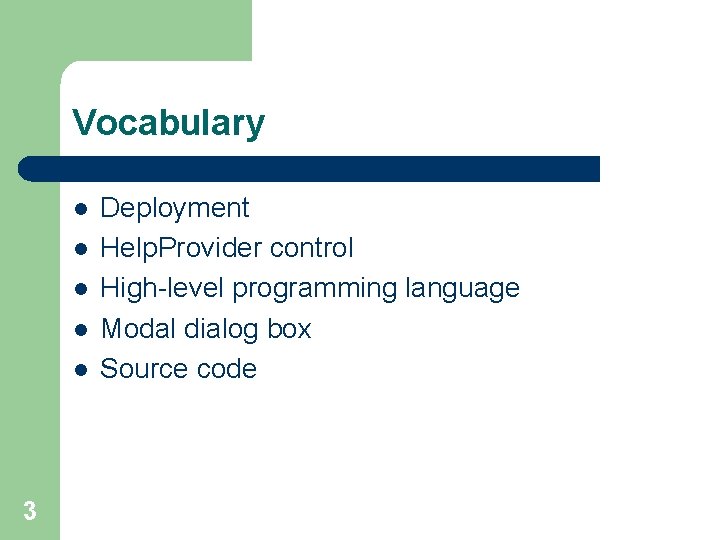 Vocabulary

- Deployment
- HelpProvider control
- High-level programming language
- Modal dialog box
- Source code

3